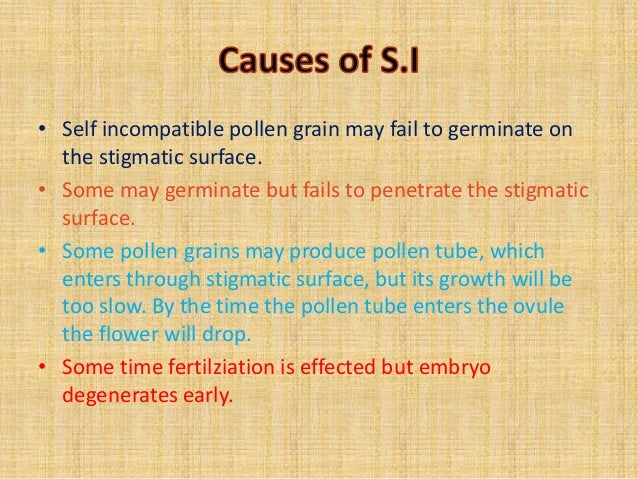 Causes of S.I

• Self incompatible pollen grain may fail to germinate on the stigmatic surface.

• Some may germinate but fails to penetrate the stigmatic surface.

• Some pollen grains may produce pollen tube, which enters through stigmatic surface, but its growth will be too slow. By the time the pollen tube enters the ovule the flower will drop.

• Some time fertilziation is effected but embryo degenerates early.